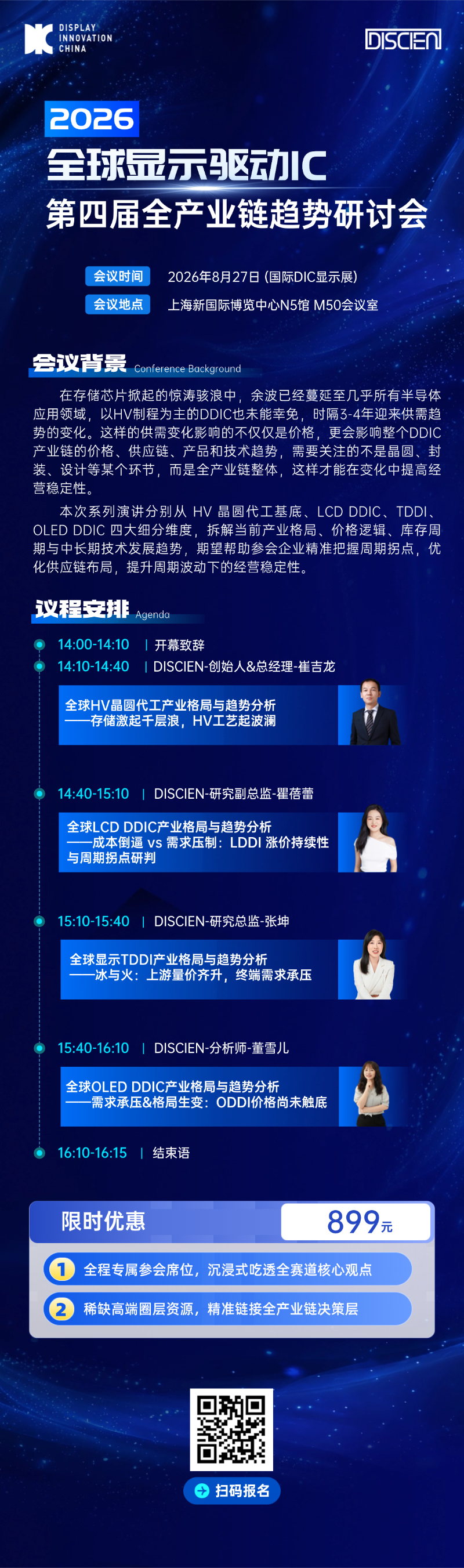 DISPLAY INNOVATION CHINA

DISCIEN

2026

全球显示驱动IC

第四届全产业链趋势研讨会

会议时间 2026年8月27日 (国际DIC显示展)

会议地点 上海新国际博览中心N5馆 M50会议室

会议背景 Conference Background

在存储芯片掀起的惊涛骇浪中，余波已经蔓延至几乎所有半导体应用领域，以HV制程为主的DDIC也未能幸免，时隔3-4年迎来供需趋势的变化。这样的供需变化影响的不仅仅是价格，更会影响整个DDIC产业链的价格、供应链、产品和技术趋势，需要关注的不是晶圆、封装、设计等某个环节，而是全产业链整体，这样才能在变化中提高经营稳定性。

本次系列演讲分别从 HV 晶圆代工基底、LCD DDIC、TDDI、OLED DDIC 四大细分维度，拆解当前产业格局、价格逻辑、库存周期与中长期技术发展趋势，期望帮助参会企业精准把握周期拐点，优化供应链布局，提升周期波动下的经营稳定性。

议程安排 Agenda

14:00-14:10 | 开幕致辞

14:10-14:40 | DISCIEN-创始人&总经理-崔吉龙

全球HV晶圆代工产业格局与趋势分析
——存储激起千层浪，HV工艺起波澜

14:40-15:10 | DISCIEN-研究副总监-瞿蓓蕾

全球LCD DDIC产业格局与趋势分析
——成本倒逼 vs 需求压制：LDDI 涨价持续性与周期拐点研判

15:10-15:40 | DISCIEN-研究总监-张坤

全球显示TDDI产业格局与趋势分析
——冰与火：上游量价齐升，终端需求承压

15:40-16:10 | DISCIEN-分析师-董雪儿

全球OLED DDIC产业格局与趋势分析
——需求承压&格局生变：ODDI价格尚未触底

16:10-16:15 | 结束语

限时优惠 899元

1 全程专属参会席位，沉浸式吃透全赛道核心观点

2 稀缺高端圈层资源，精准链接全产业链决策层

扫码报名